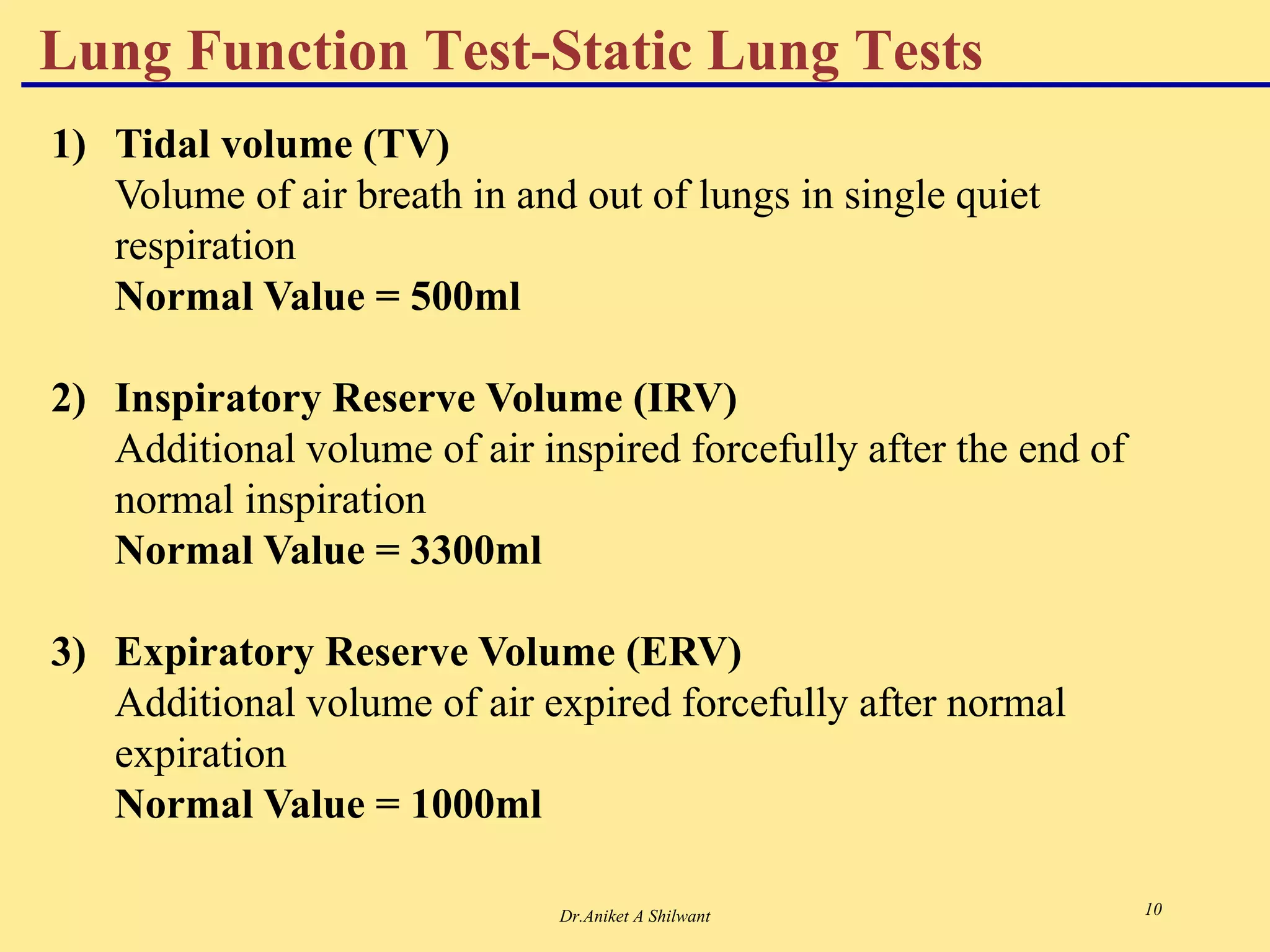 Lung Function Test-Static Lung Tests

1) Tidal volume (TV)
Volume of air breath in and out of lungs in single quiet respiration
Normal Value = 500ml

2) Inspiratory Reserve Volume (IRV)
Additional volume of air inspired forcefully after the end of normal inspiration
Normal Value = 3300ml

3) Expiratory Reserve Volume (ERV)
Additional volume of air expired forcefully after normal expiration
Normal Value = 1000ml

Dr.Aniket A Shilwant

10